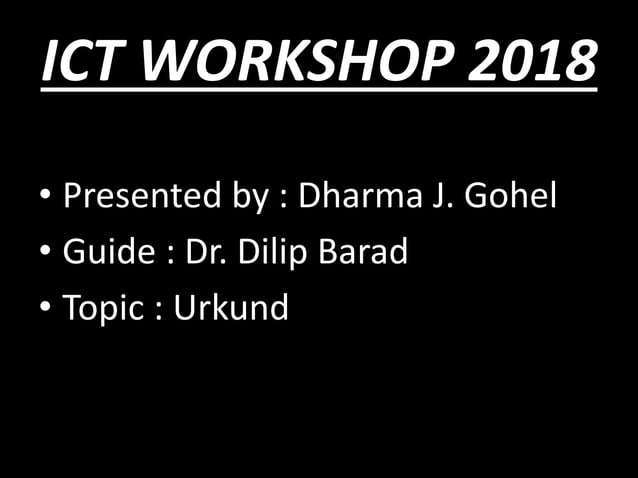 ICT WORKSHOP 2018

• Presented by : Dharma J. Gohel
• Guide : Dr. Dilip Barad
• Topic : Urkund